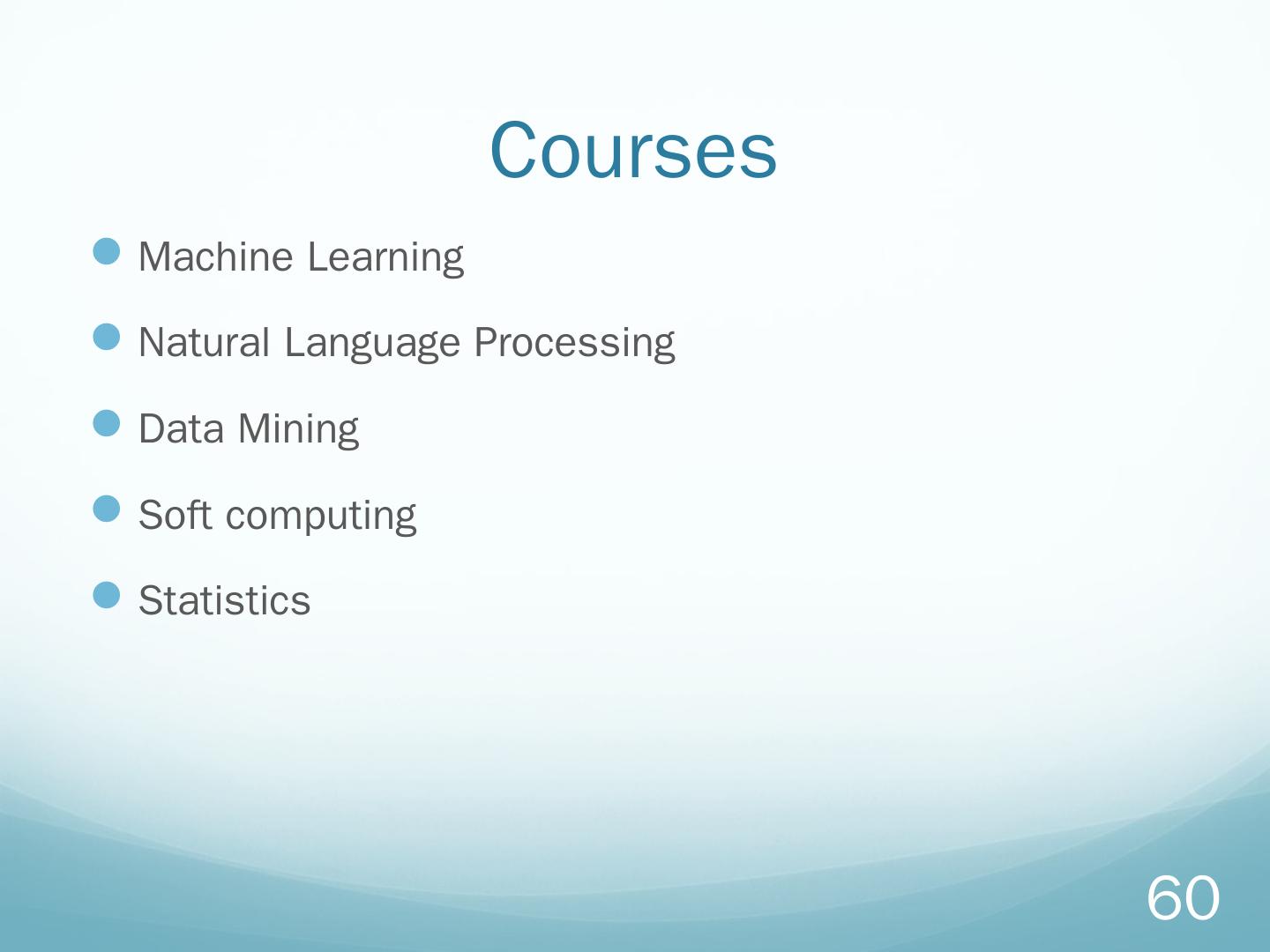 Courses

Machine Learning

Natural Language Processing

Data Mining

Soft computing

Statistics

60